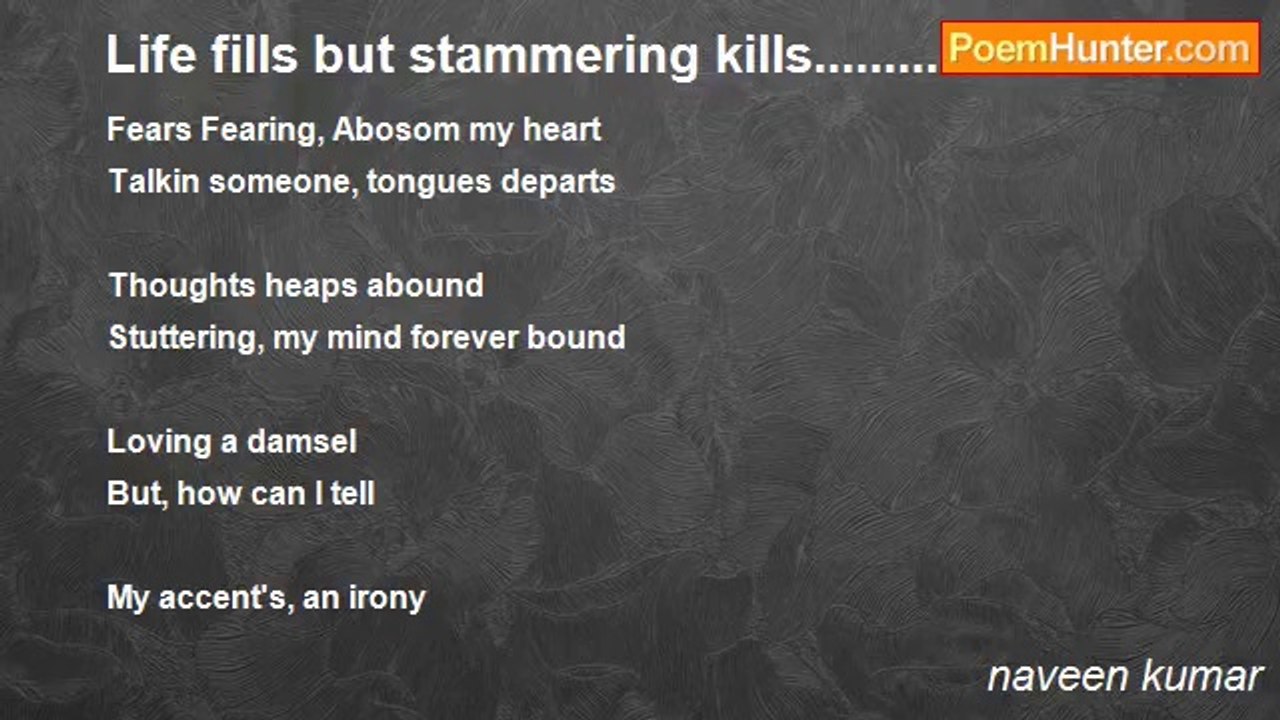 Life fills but stammering kills.........

PoemHunter.com

Fears Fearing, Abosom my heart
Talkin someone, tongues departs

Thoughts heaps abound
Stuttering, my mind forever bound

Loving a damsel
But, how can I tell

My accent's, an irony

naveen kumar